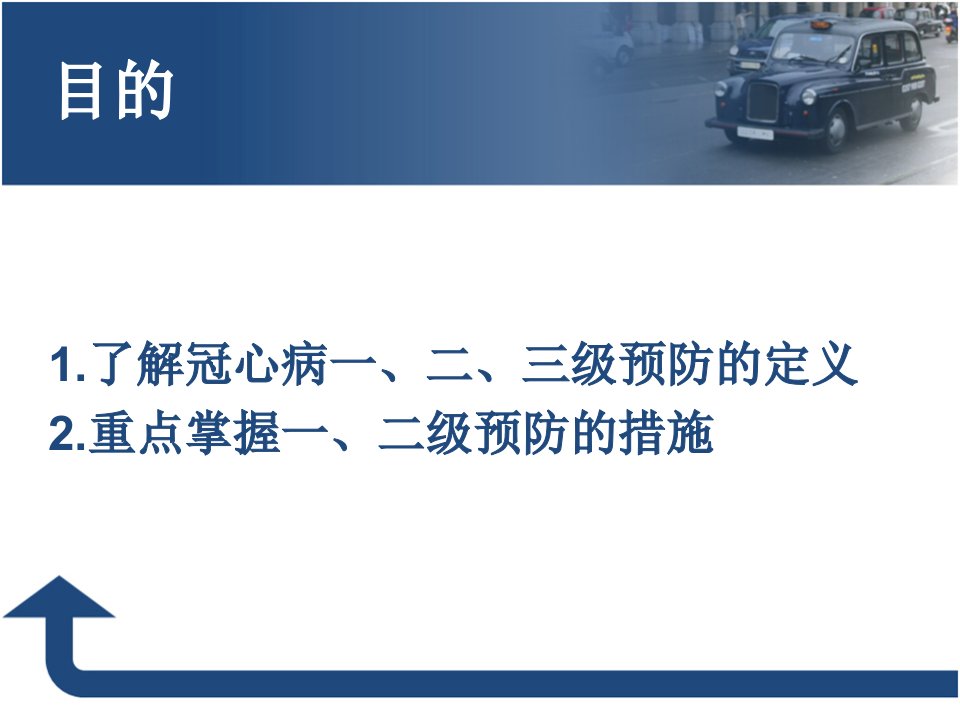 目的

1.了解冠心病一、二、三级预防的定义
2.重点掌握一、二级预防的措施